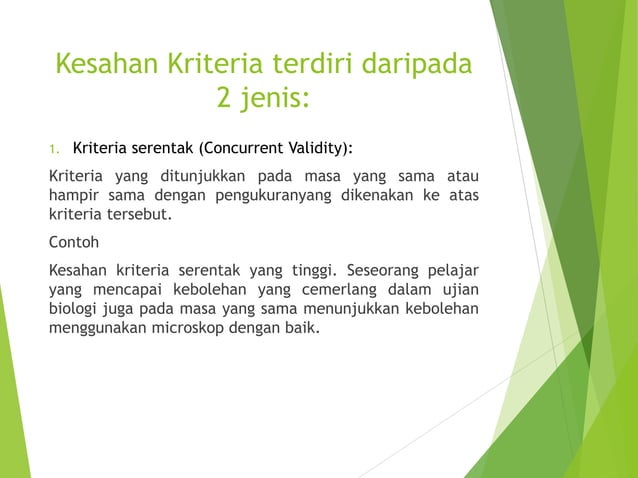 Kesahan Kriteria terdiri daripada 2 jenis:

1. Kriteria serentak (Concurrent Validity):

Kriteria yang ditunjukkan pada masa yang sama atau hampir sama dengan pengukuranyang dikenakan ke atas kriteria tersebut.

Contoh

Kesahan kriteria serentak yang tinggi. Seseorang pelajar yang mencapai kebolehan yang cemerlang dalam ujian biologi juga pada masa yang sama menunjukkan kebolehan menggunakan microskop dengan baik.